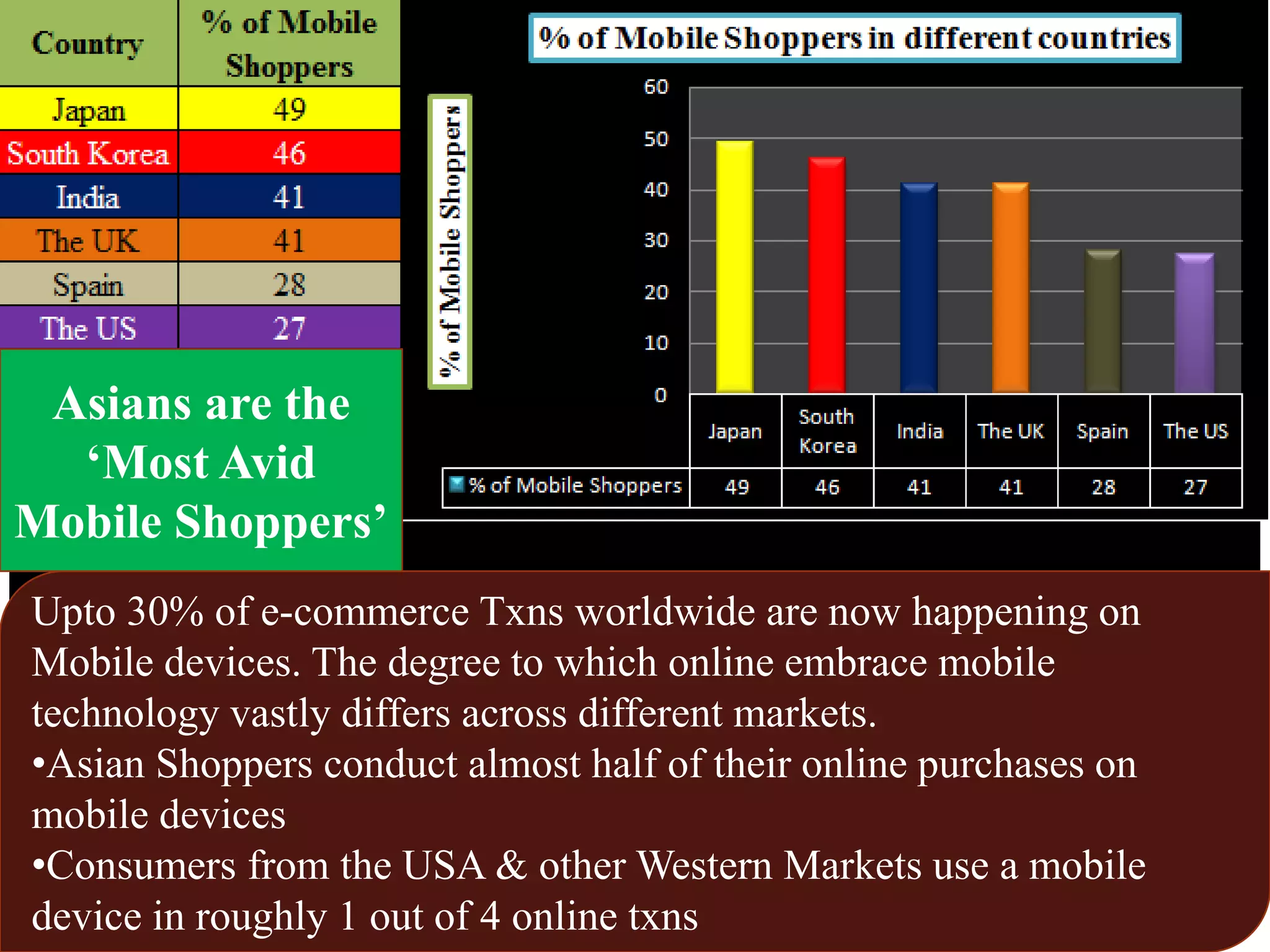 | Country | % of Mobile Shoppers |
|---|---|
| Japan | 49 |
| South Korea | 46 |
| India | 41 |
| The UK | 41 |
| Spain | 28 |
| The US | 27 |

Asians are the ‘Most Avid Mobile Shoppers’

% of Mobile Shoppers in different countries

% of Mobile Shoppers

60
50
40
30
20
10
0

| | Japan | South Korea | India | The UK | Spain | The US |
|---|---|---|---|---|---|---|
| % of Mobile Shoppers | 49 | 46 | 41 | 41 | 28 | 27 |

Upto 30% of e-commerce Txns worldwide are now happening on Mobile devices. The degree to which online embrace mobile technology vastly differs across different markets.
•Asian Shoppers conduct almost half of their online purchases on mobile devices
•Consumers from the USA & other Western Markets use a mobile device in roughly 1 out of 4 online txns